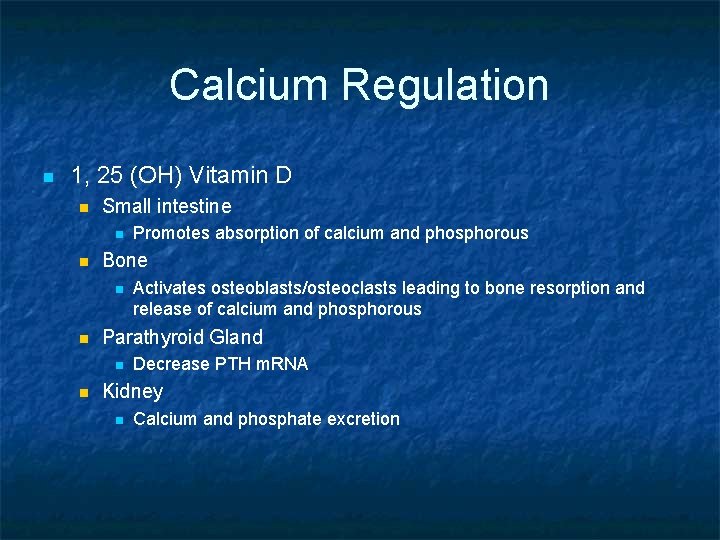 Calcium Regulation

1, 25 (OH) Vitamin D
Small intestine
Promotes absorption of calcium and phosphorous
Bone
Activates osteoblasts/osteoclasts leading to bone resorption and release of calcium and phosphorous
Parathyroid Gland
Decrease PTH mRNA
Kidney
Calcium and phosphate excretion